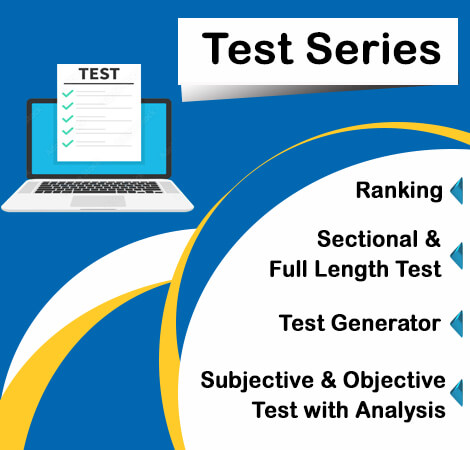 Test Series

TEST

Ranking

Sectional & Full Length Test

Test Generator

Subjective & Objective Test with Analysis